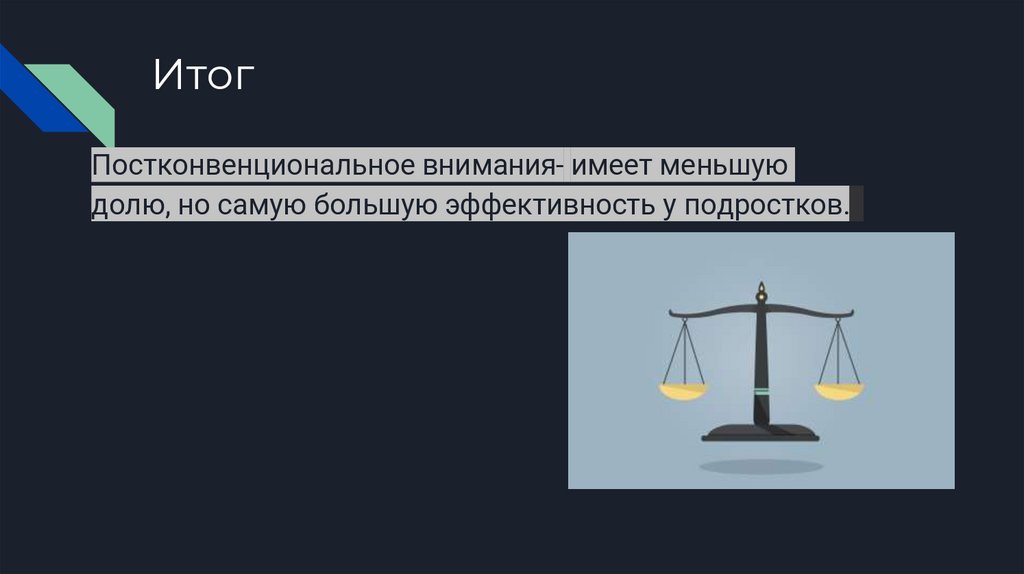 Итог

Постконвенциональное внимания- имеет меньшую долю, но самую большую эффективность у подростков.